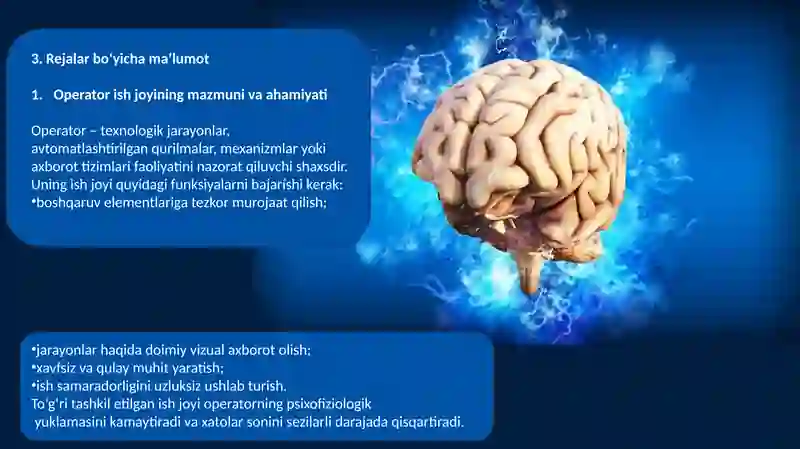 3. Rejalar bo'yicha ma'lumot

1. Operator ish joyining mazmuni va ahamiyati

Operator – texnologik jarayonlar, avtomatlashtirilgan qurilmalar, mexanizmlar yoki axborot tizimlari faoliyatini nazorat qiluvchi shaxsdir. Uning ish joyi quyidagi funksiyalarni bajarishi kerak:
•boshqaruv elementlariga tezkor murojaat qilish;

•jarayonlar haqida doimiy vizual axborot olish;
•xavfsiz va qulay muhit yaratish;
•ish samaradorligini uzluksiz ushlab turish.
To'g'ri tashkil etilgan ish joyi operatorning psixofiziologik yuklamasini kamaytiradi va xatolar sonini sezilarli darajada qisqartiradi.